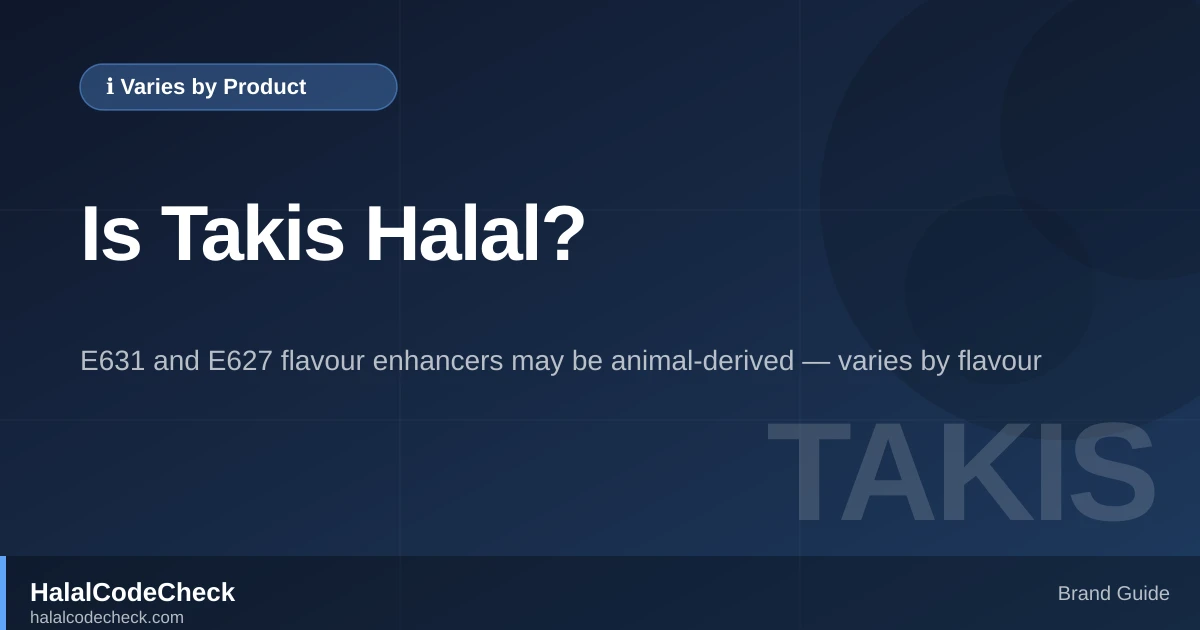 ℹ Varies by Product

Is Takis Halal?

E631 and E627 flavour enhancers may be animal-derived — varies by flavour

TAKIS

HalalCodeCheck
halalcodecheck.com

Brand Guide